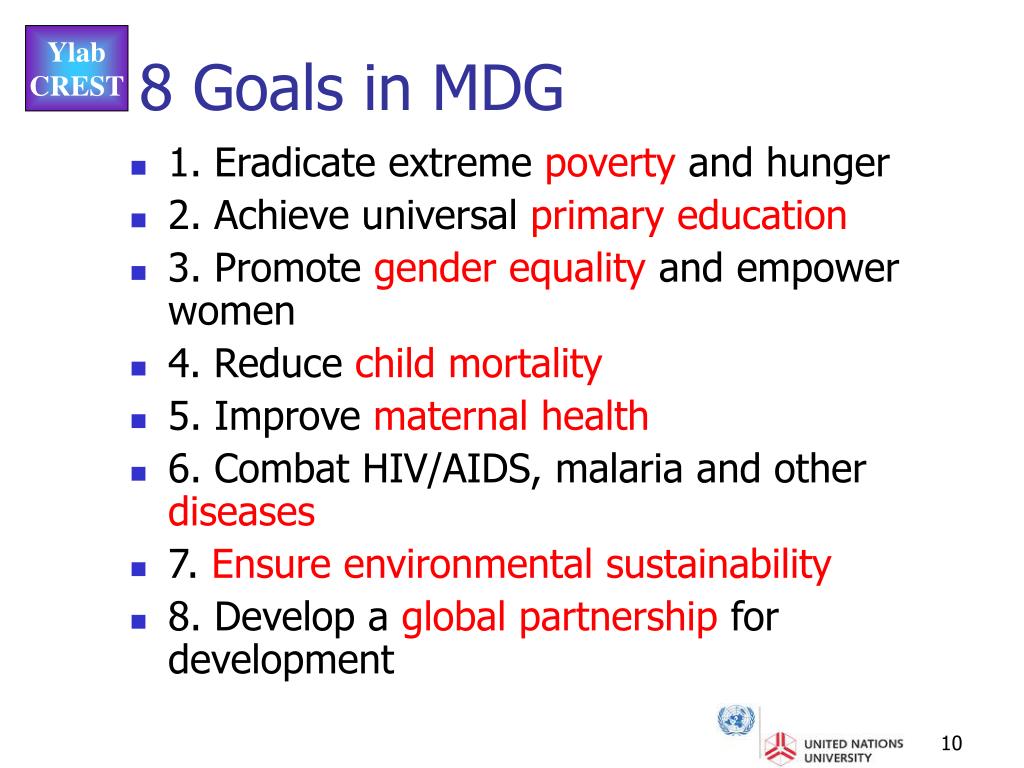 Ylab
CREST

8 Goals in MDG

- 1. Eradicate extreme poverty and hunger
- 2. Achieve universal primary education
- 3. Promote gender equality and empower women
- 4. Reduce child mortality
- 5. Improve maternal health
- 6. Combat HIV/AIDS, malaria and other diseases
- 7. Ensure environmental sustainability
- 8. Develop a global partnership for development

UNITED NATIONS UNIVERSITY

10